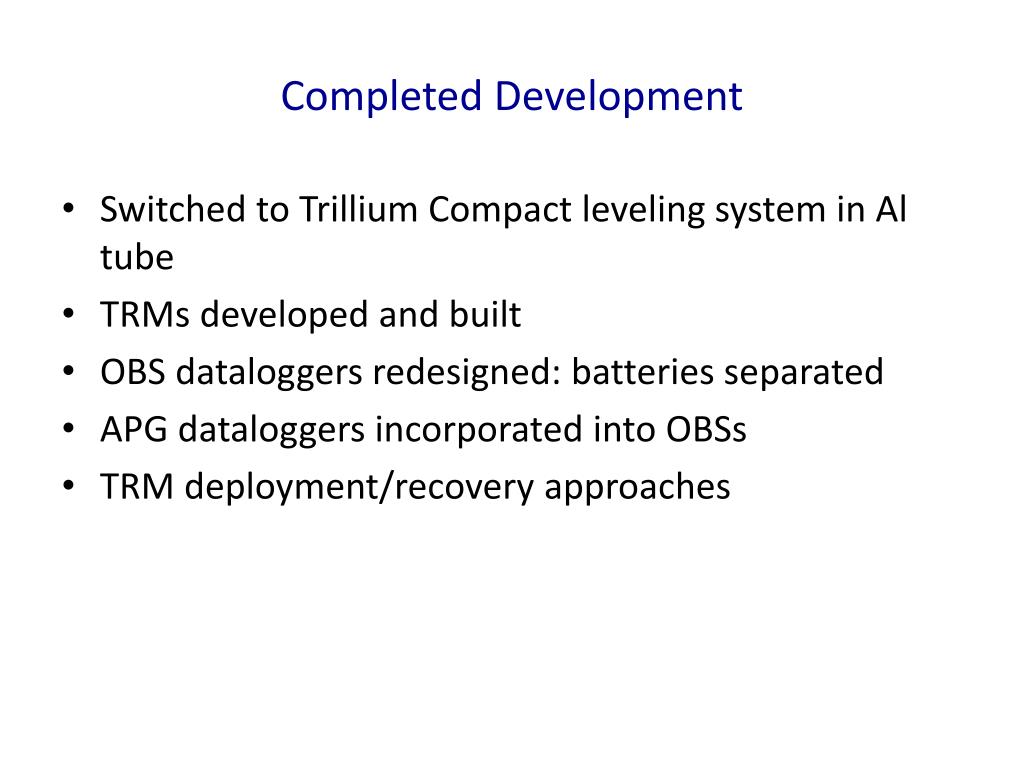 Completed Development

• Switched to Trillium Compact leveling system in Al tube
• TRMs developed and built
• OBS dataloggers redesigned: batteries separated
• APG dataloggers incorporated into OBSs
• TRM deployment/recovery approaches